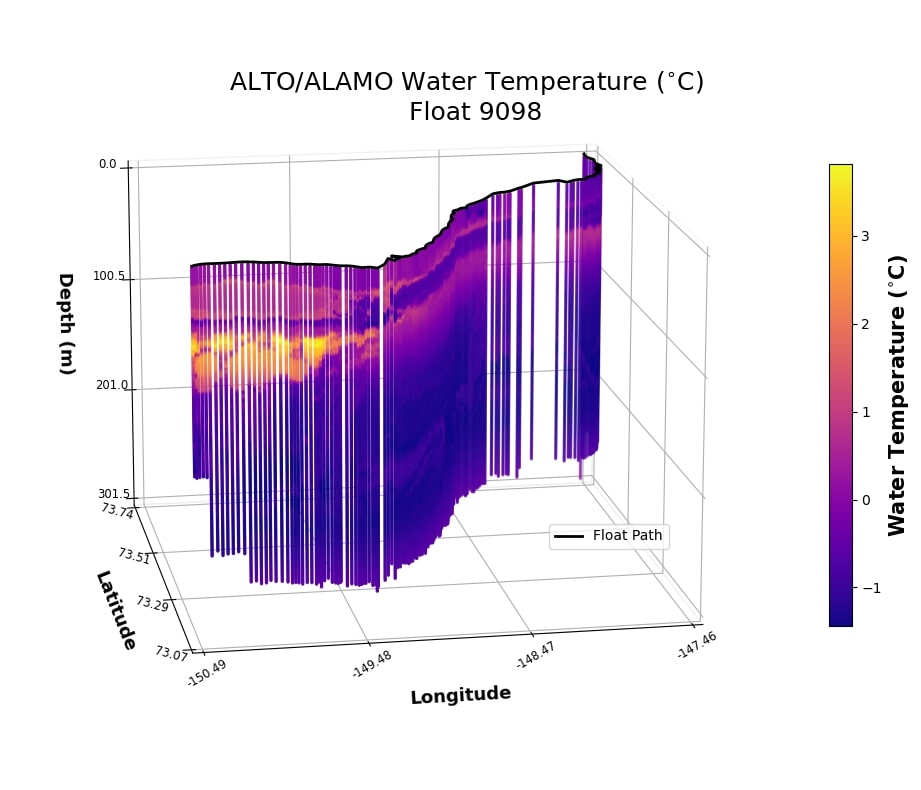 ALTO/ALAMO Water Temperature (°C)
Float 9098

Depth (m)
0.0
100.5
201.0
301.5

Latitude
73.74
73.51
73.29
73.07

Longitude
-150.49
-149.48
-148.47
-147.46

Float Path

Water Temperature (°C)
3
2
1
0
−1